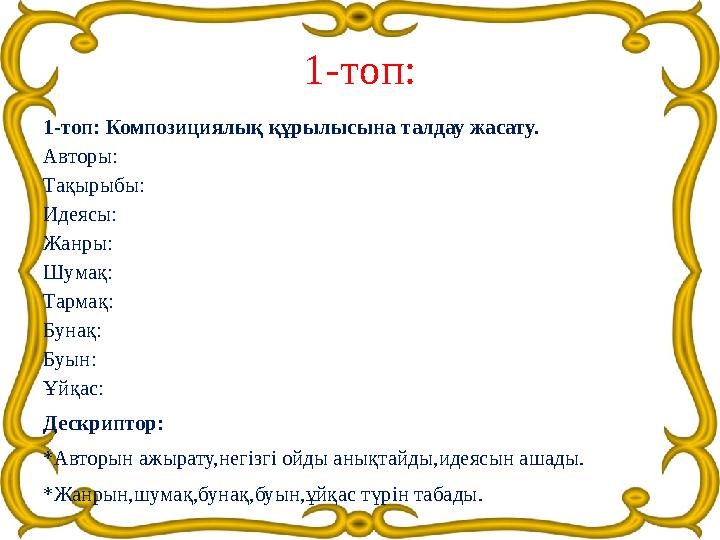 1-топ:

1-топ: Композициялық құрылысына талдау жасату.

Авторы:

Тақырыбы:

Идеясы:

Жанры:

Шумақ:

Тармақ:

Бунақ:

Буын:

Ұйқас:

Дескриптор:

*Авторын ажырату,негізгі ойды анықтайды,идеясын ашады.

*Жанрын,шумақ,бунақ,буын,ұйқас түрін табады.